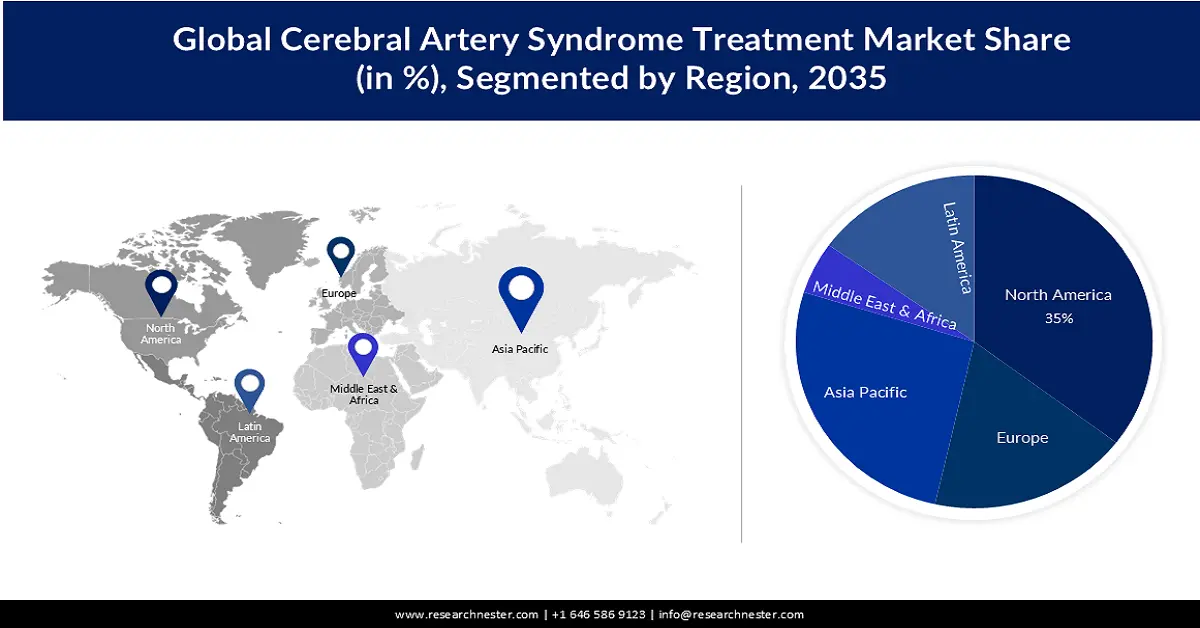 Global Cerebral Artery Syndrome Treatment Market Share (in %), Segmented by Region, 2035

North America

Europe

Asia Pacific

Middle East & Africa

Latin America

Latin America

Middle East & Africa

North America
35%

Asia Pacific

Europe

www.researchnester.com | +1 646 586 9123 | info@researchnester.com